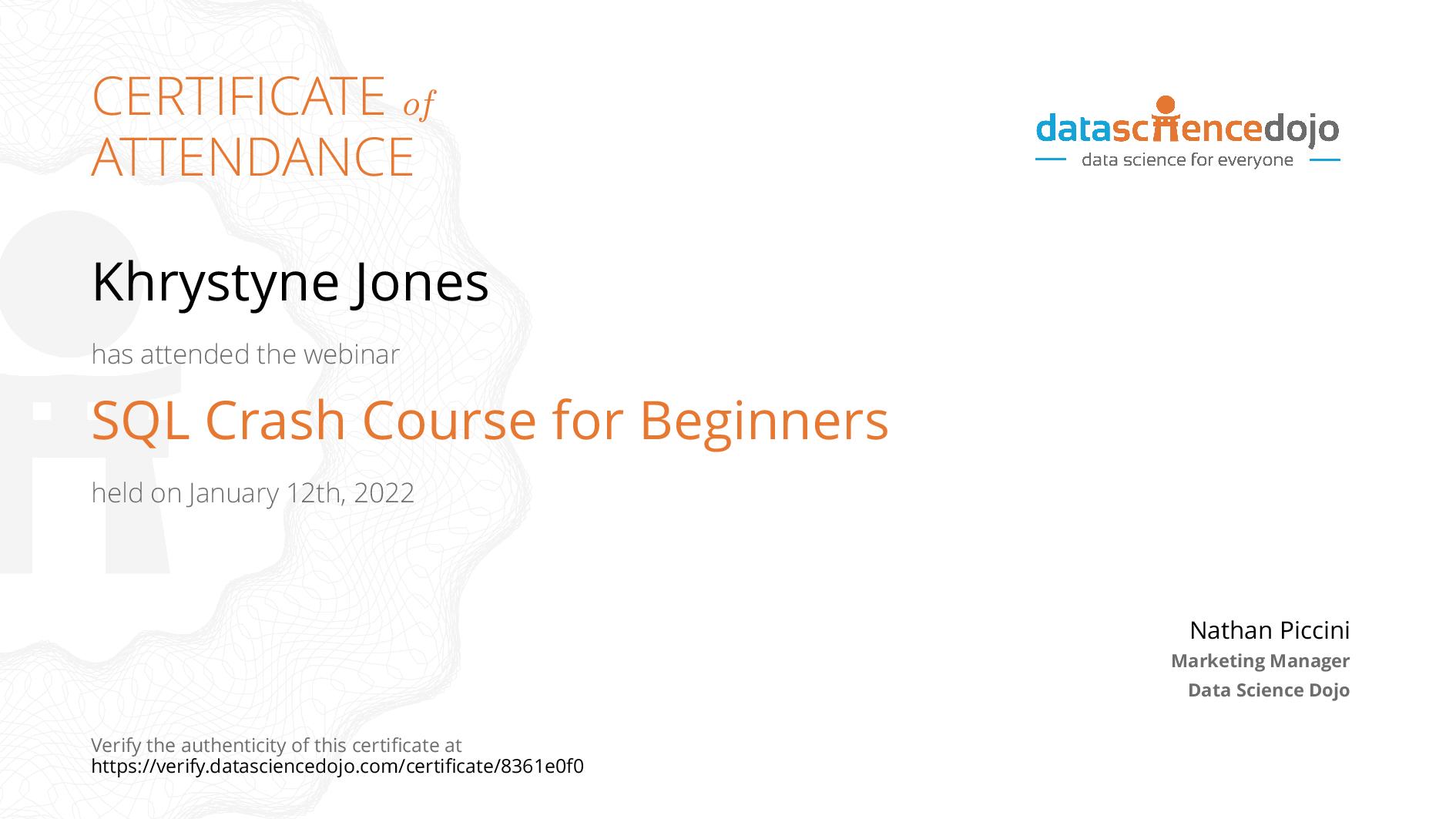 CERTIFICATE of ATTENDANCE

datasciencedojo
data science for everyone

Khrystyne Jones

has attended the webinar

SQL Crash Course for Beginners

held on January 12th, 2022

Nathan Piccini
Marketing Manager
Data Science Dojo

Verify the authenticity of this certificate at
https://verify.datasciencedojo.com/certificate/8361e0f0